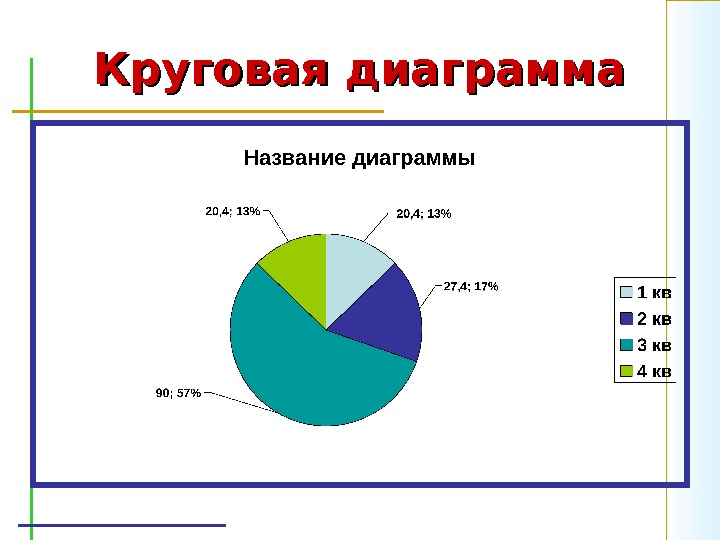 Круговая диаграмма

Название диаграммы

20,4; 13%

20,4; 13%

27,4; 17%

90; 57%

1 кв
2 кв
3 кв
4 кв